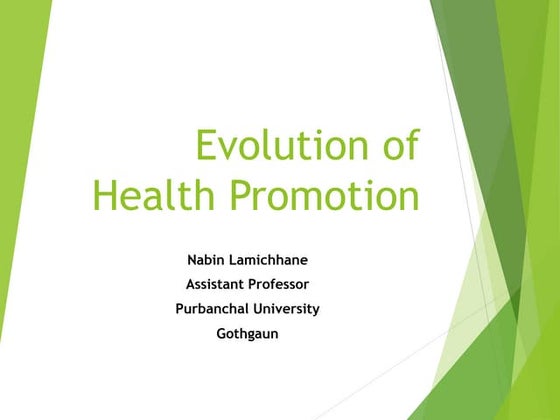 Evolution of Health Promotion

Nabin Lamichhane
Assistant Professor
Purbanchal University
Gothgaun